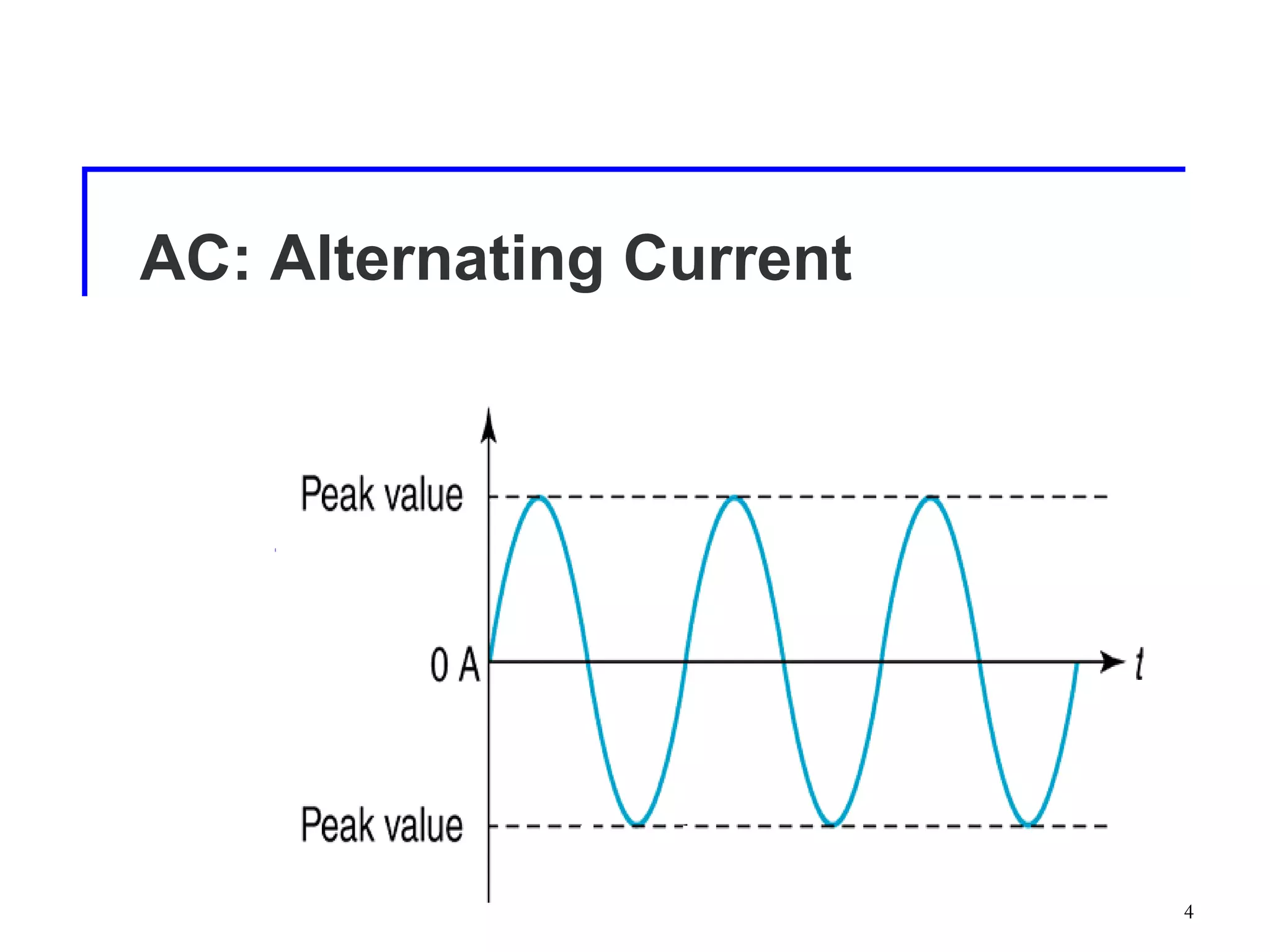 AC: Alternating Current

Peak value

0 A

$t$

Peak value

4